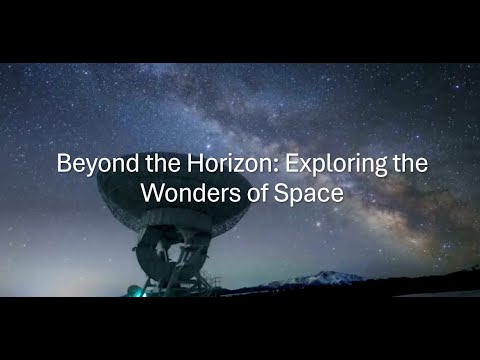 Beyond the Horizon: Exploring the Wonders of Space